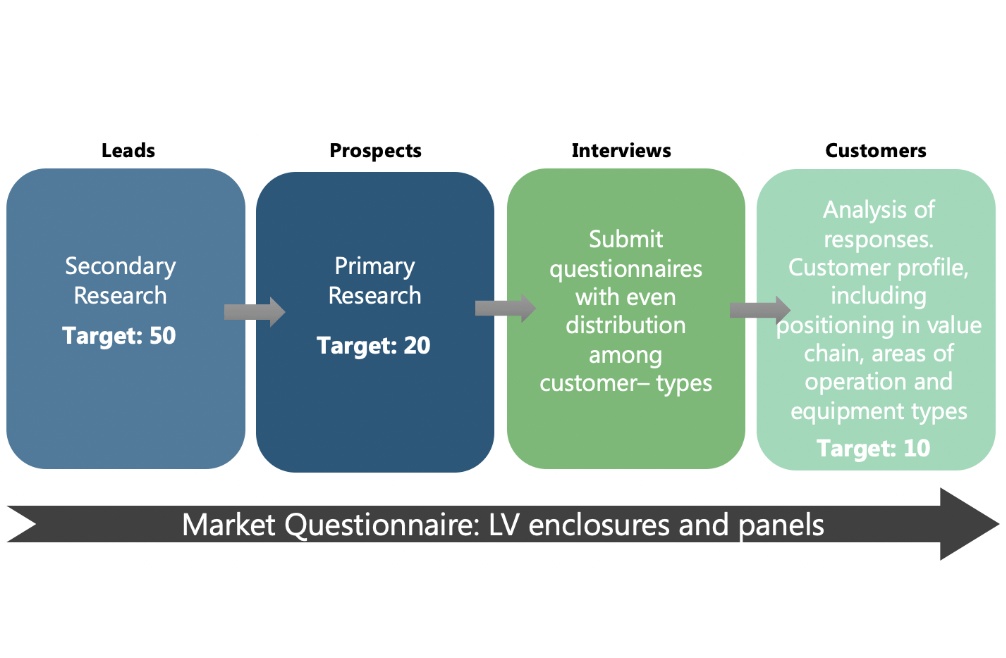 Leads

Secondary Research

Target: 50

Prospects

Primary Research

Target: 20

Interviews

Submit questionnaires with even distribution among customer– types

Customers

Analysis of responses. Customer profile, including positioning in value chain, areas of operation and equipment types

Target: 10

Market Questionnaire: LV enclosures and panels